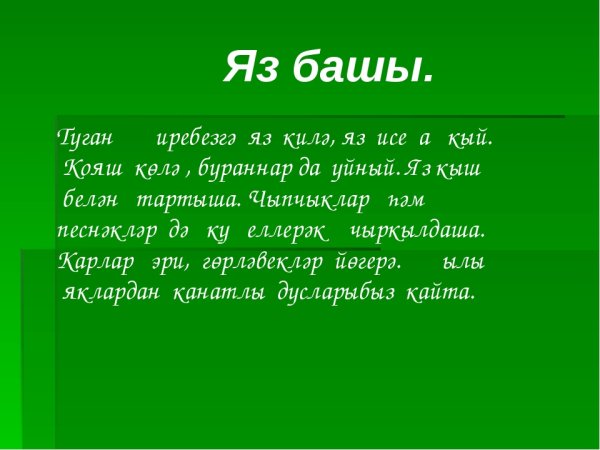 Яз башы.

Туган иребезгә яз килә, яз исе а кый. Кояш көлә , бураннар да уйный. Яз кыш белән тартыша. Чыпчыклар һәм песнәкләр дә ку еллерәк чыркылдаша. Карлар эри, гөрләвекләр йөгерә. ылы яклардан канатлы дусларыбыз кайта.